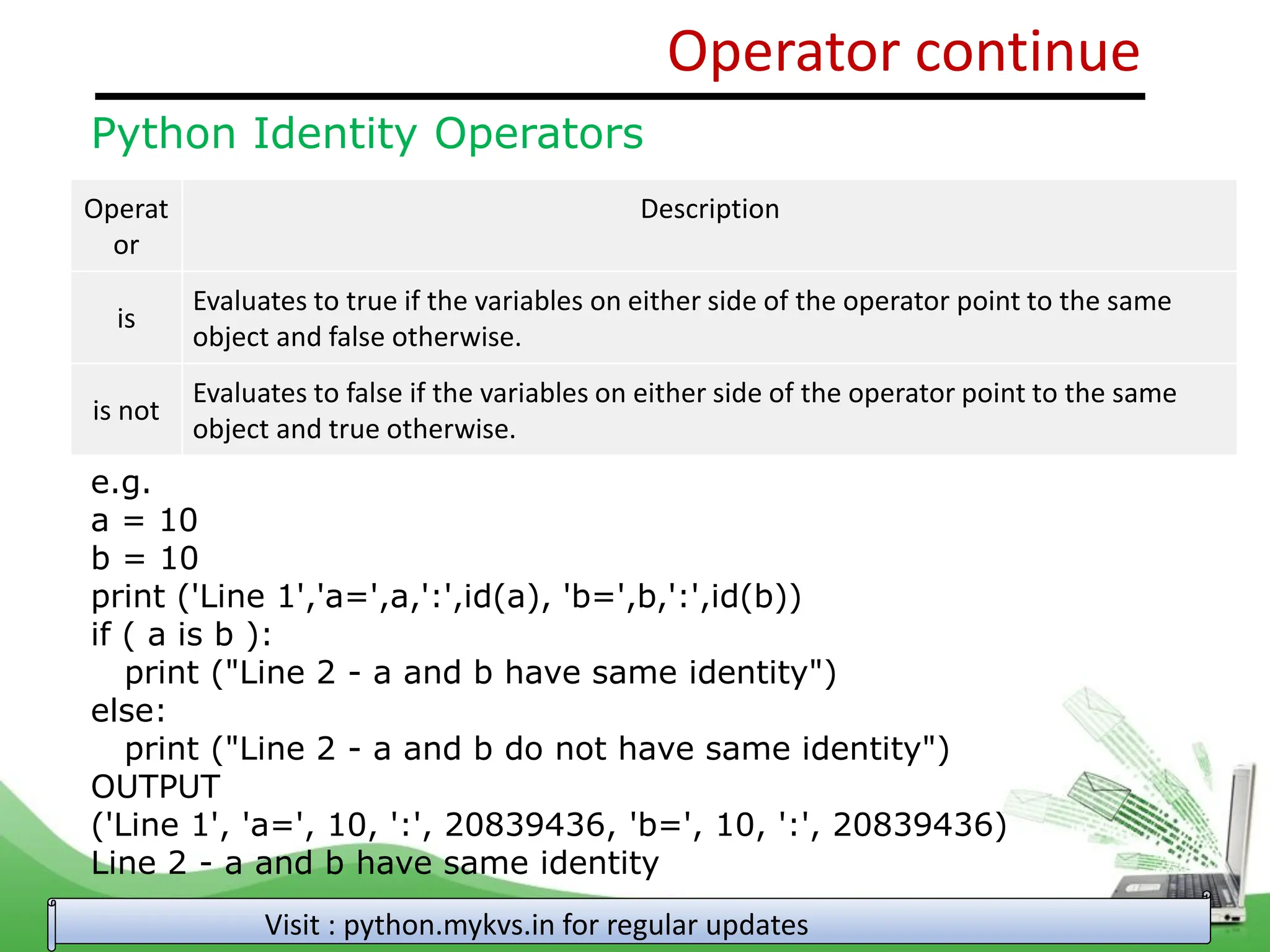 Operator continue

Python Identity Operators

| Operator | Description |
|---|---|
| is | Evaluates to true if the variables on either side of the operator point to the same object and false otherwise. |
| is not | Evaluates to false if the variables on either side of the operator point to the same object and true otherwise. |

e.g.
a = 10
b = 10
print ('Line 1','a=',a,':',id(a), 'b=',b,':',id(b))
if ( a is b ):
   print ("Line 2 - a and b have same identity")
else:
   print ("Line 2 - a and b do not have same identity")
OUTPUT
('Line 1', 'a=', 10, ':', 20839436, 'b=', 10, ':', 20839436)
Line 2 - a and b have same identity

Visit : python.mykvs.in for regular updates